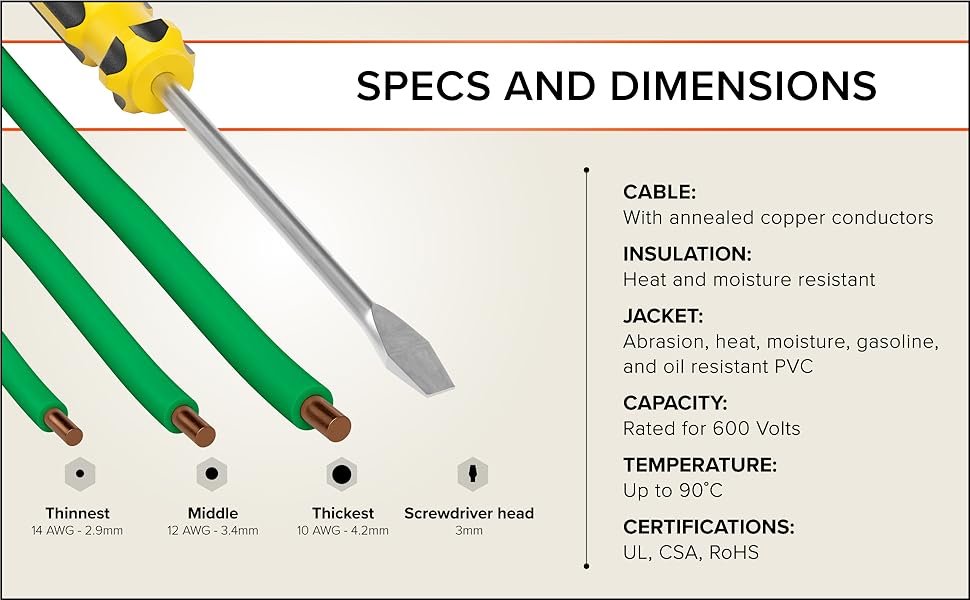 SPECS AND DIMENSIONS

Thinnest
14 AWG - 2.9mm

Middle
12 AWG - 3.4mm

Thickest
10 AWG - 4.2mm

Screwdriver head
3mm

CABLE:
With annealed copper conductors

INSULATION:
Heat and moisture resistant

JACKET:
Abrasion, heat, moisture, gasoline, and oil resistant PVC

CAPACITY:
Rated for 600 Volts

TEMPERATURE:
Up to 90°C

CERTIFICATIONS:
UL, CSA, RoHS